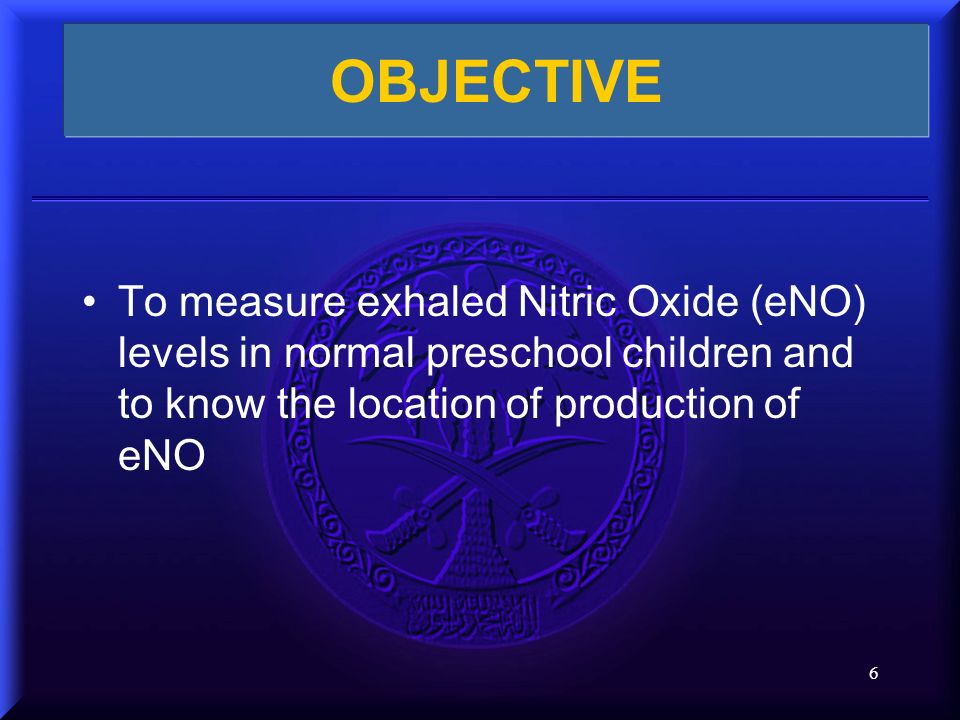 OBJECTIVE

• To measure exhaled Nitric Oxide (eNO) levels in normal preschool children and to know the location of production of eNO

6